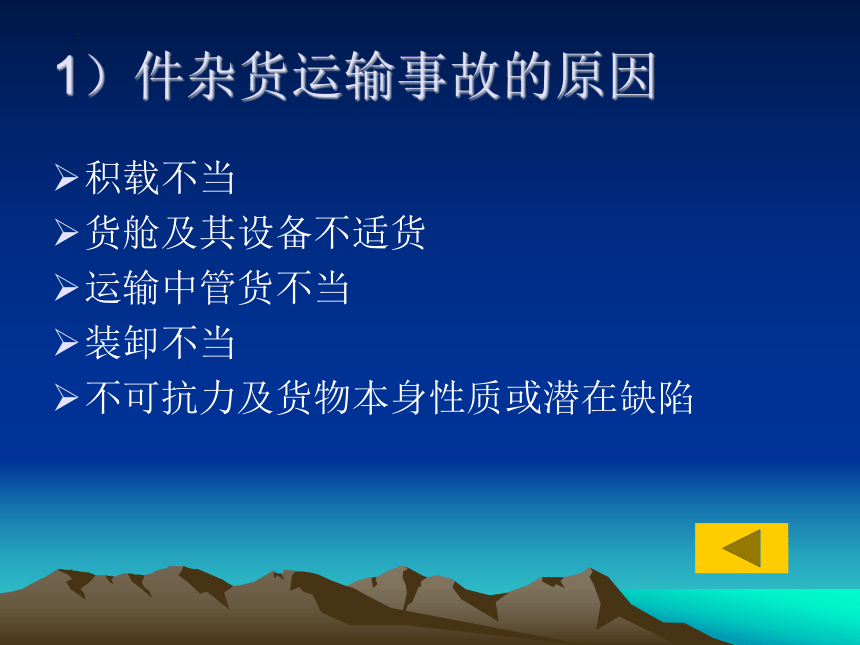 1）件杂货运输事故的原因

➢积载不当
➢货舱及其设备不适货
➢运输中管货不当
➢装卸不当
➢不可抗力及货物本身性质或潜在缺陷